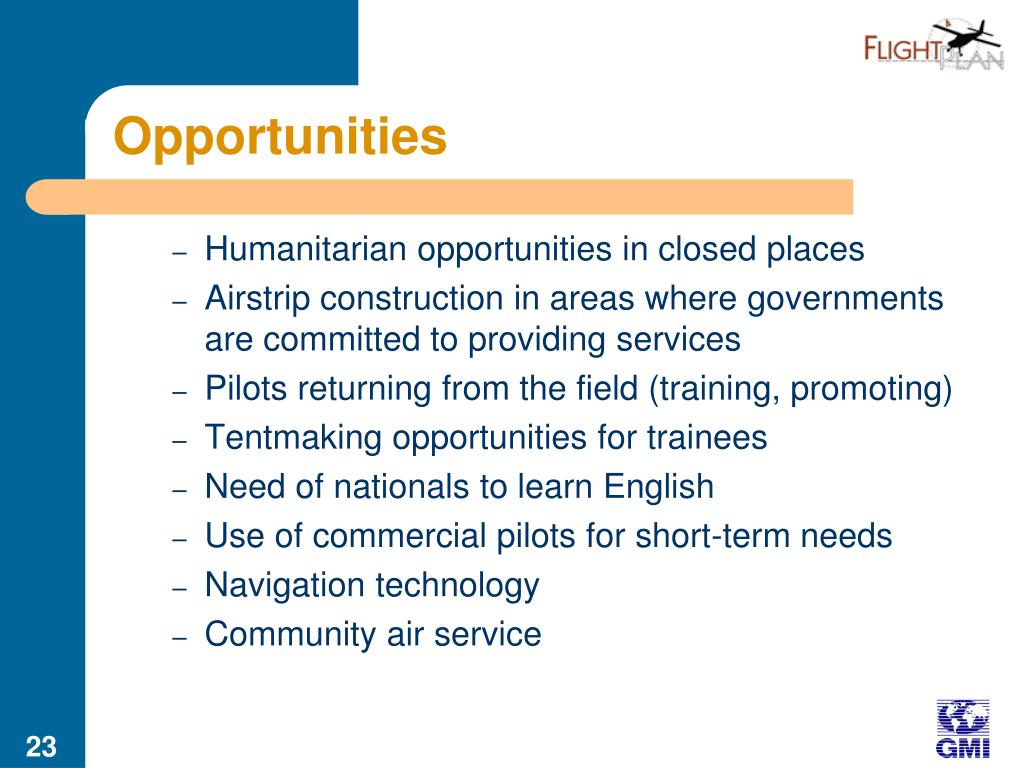 FLIGHT PLAN

Opportunities

– Humanitarian opportunities in closed places
– Airstrip construction in areas where governments are committed to providing services
– Pilots returning from the field (training, promoting)
– Tentmaking opportunities for trainees
– Need of nationals to learn English
– Use of commercial pilots for short-term needs
– Navigation technology
– Community air service

23

GMI